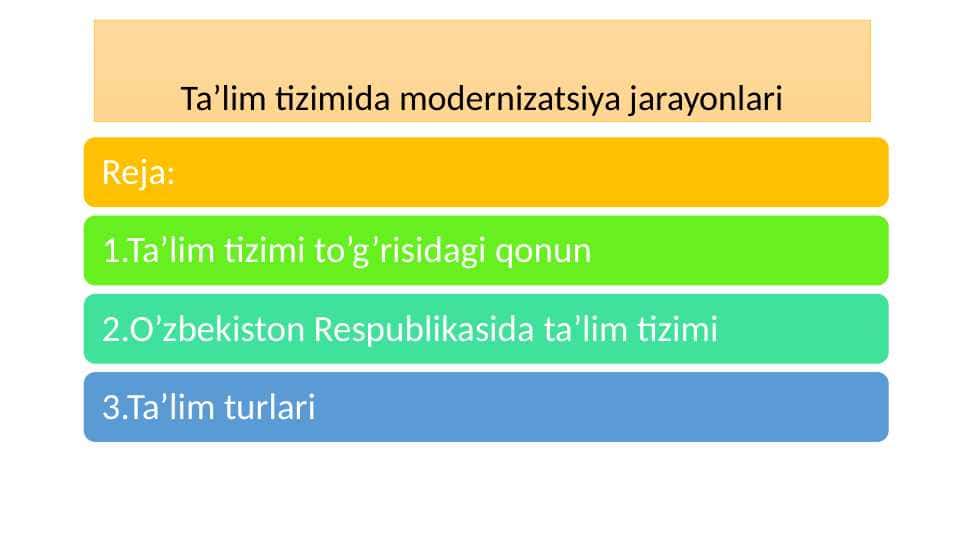 Ta’lim tizimida modernizatsiya jarayonlari

Reja:

1.Ta’lim tizimi to’g’risidagi qonun

2.O’zbekiston Respublikasida ta’lim tizimi

3.Ta’lim turlari